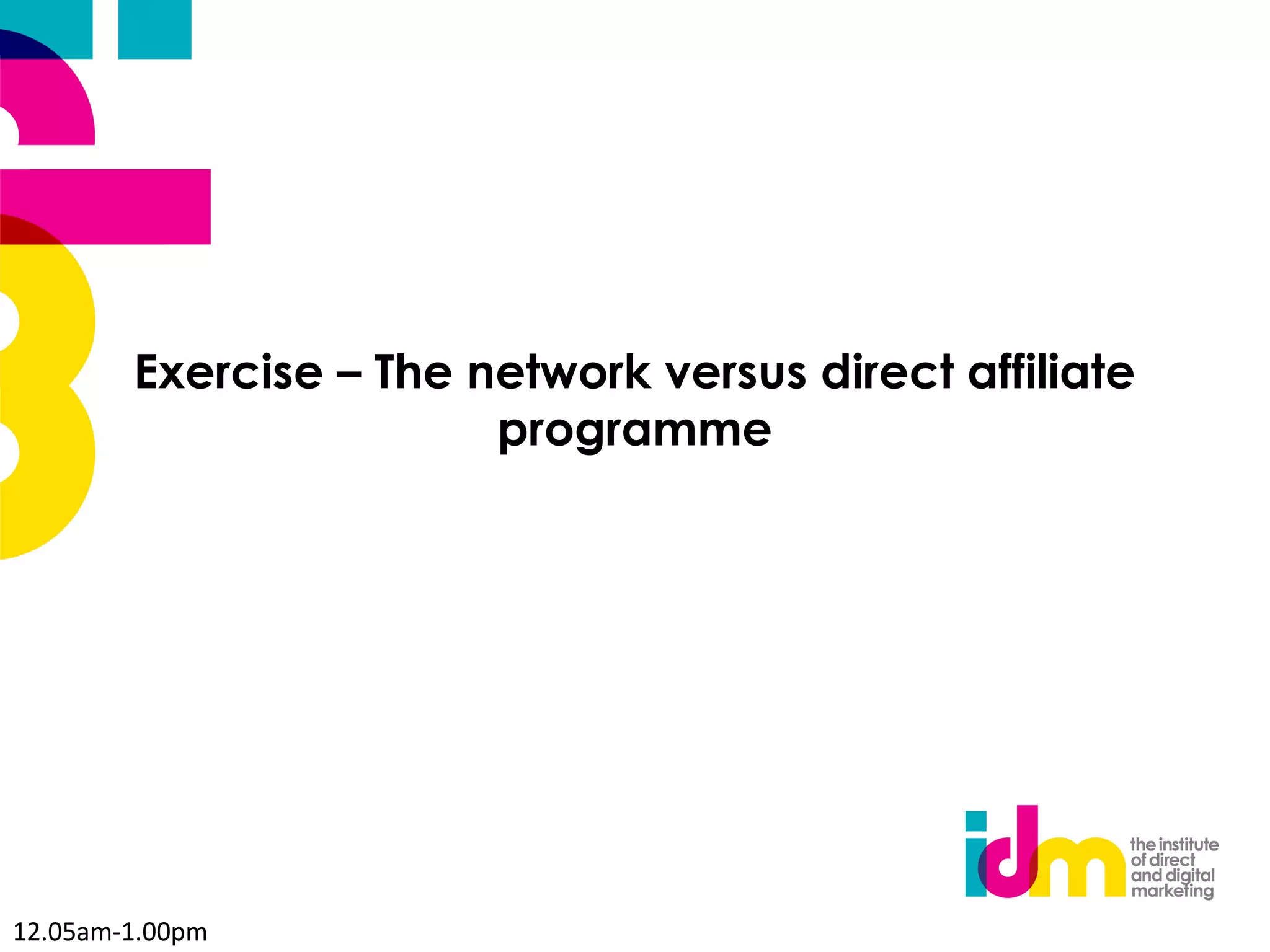 Exercise – The network versus direct affiliate programme

idm
the institute of direct and digital marketing

12.05am-1.00pm